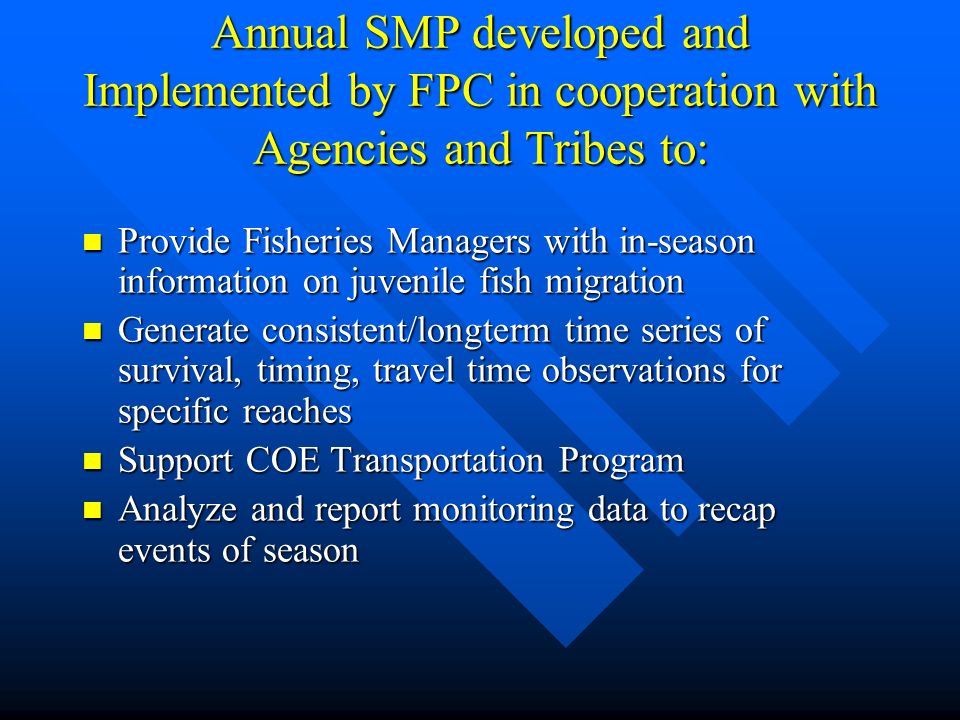 Annual SMP developed and Implemented by FPC in cooperation with Agencies and Tribes to:

- Provide Fisheries Managers with in-season information on juvenile fish migration
- Generate consistent/longterm time series of survival, timing, travel time observations for specific reaches
- Support COE Transportation Program
- Analyze and report monitoring data to recap events of season